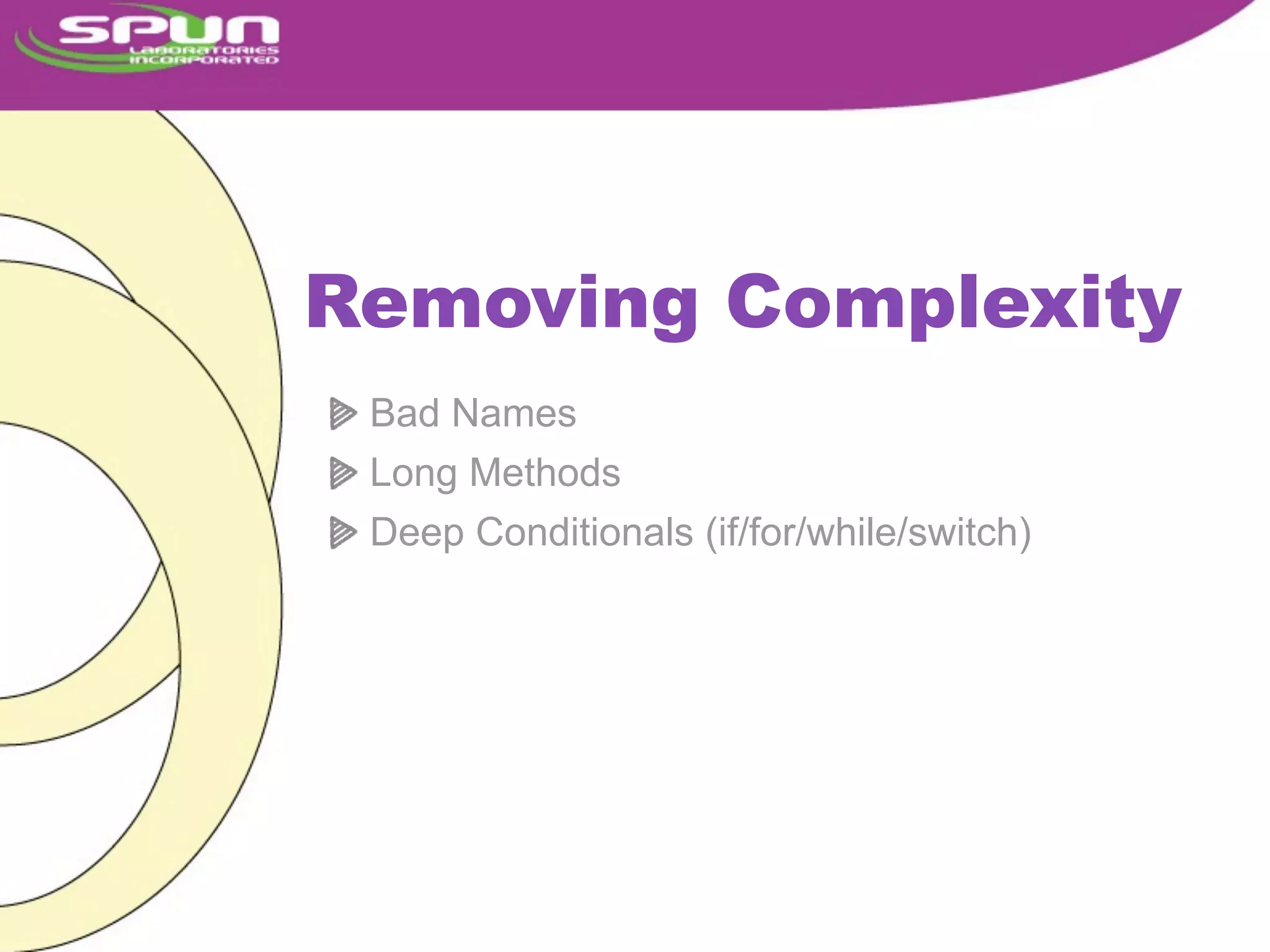 SPUN
LABORATORIES
INCORPORATED

Removing Complexity

Bad Names
Long Methods
Deep Conditionals (if/for/while/switch)